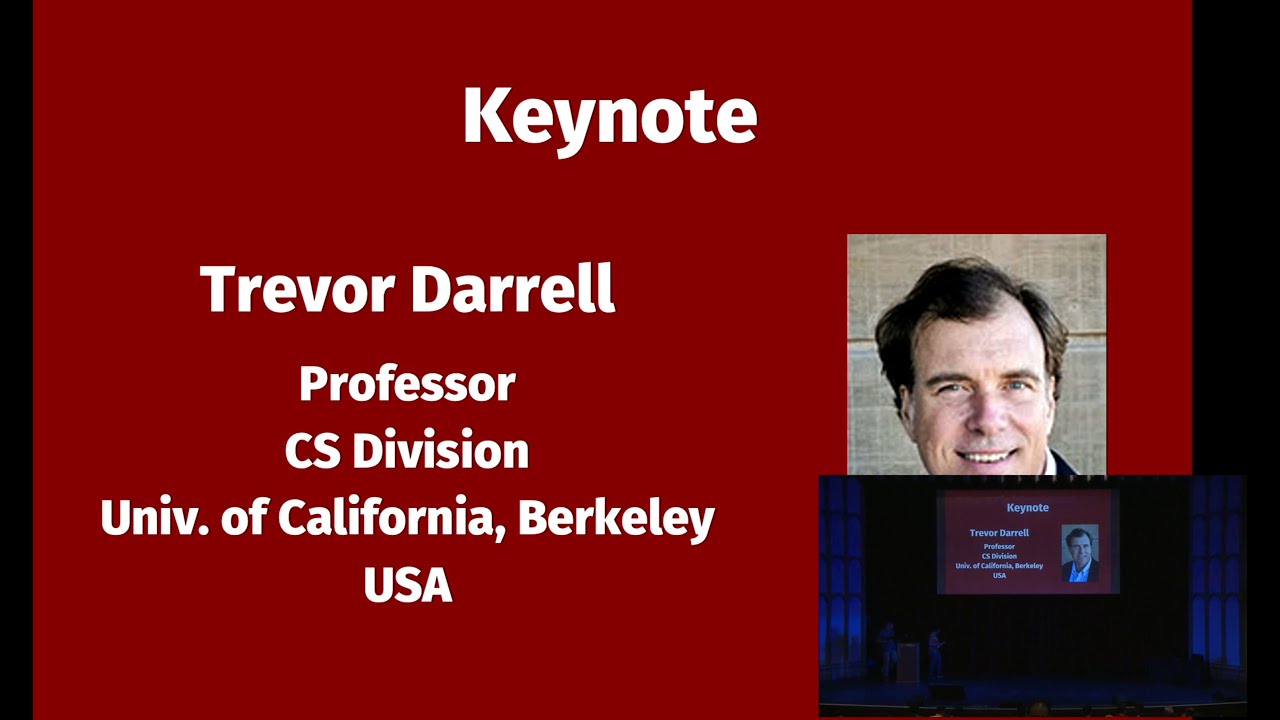 Keynote

Trevor Darrell

Professor
CS Division
Univ. of California, Berkeley
USA

Keynote

Trevor Darrell

Professor
CS Division
Univ. of California, Berkeley
USA